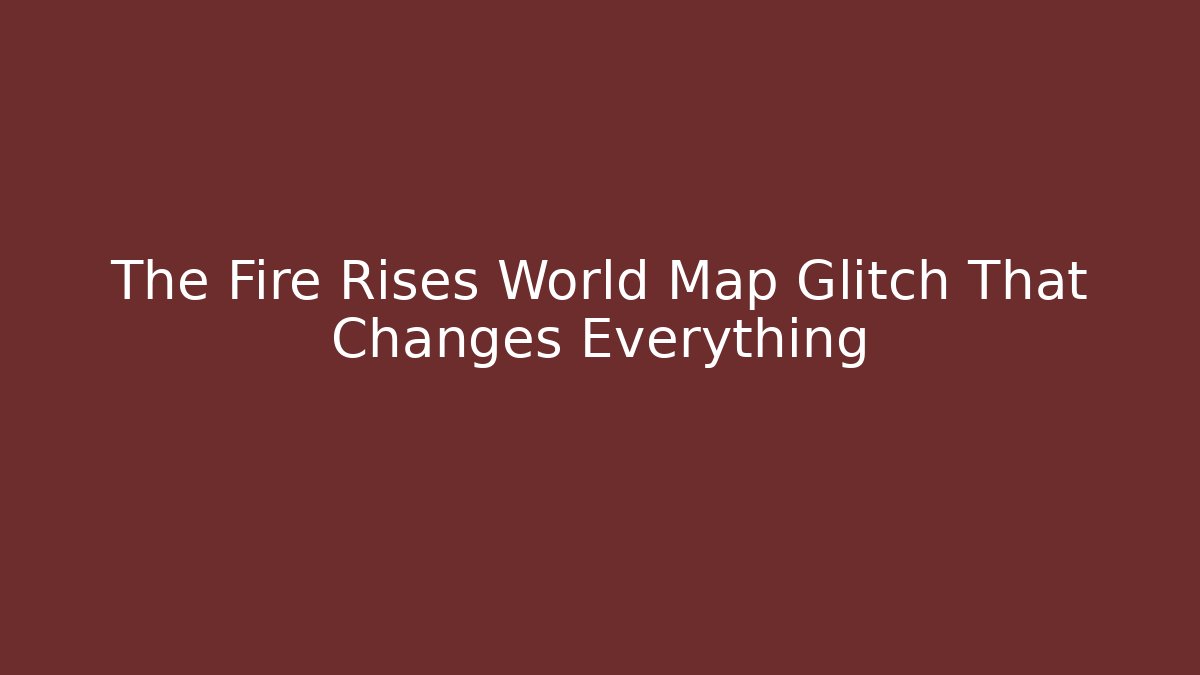 The Fire Rises World Map Glitch That Changes Everything